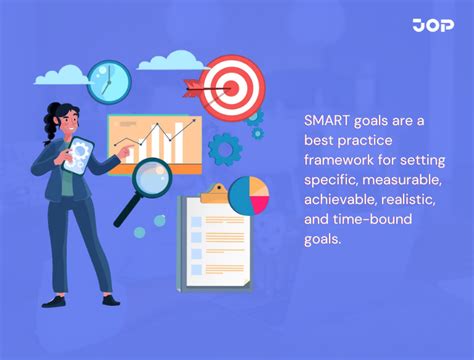 JOP

SMART goals are a best practice framework for setting specific, measurable, achievable, realistic, and time-bound goals.